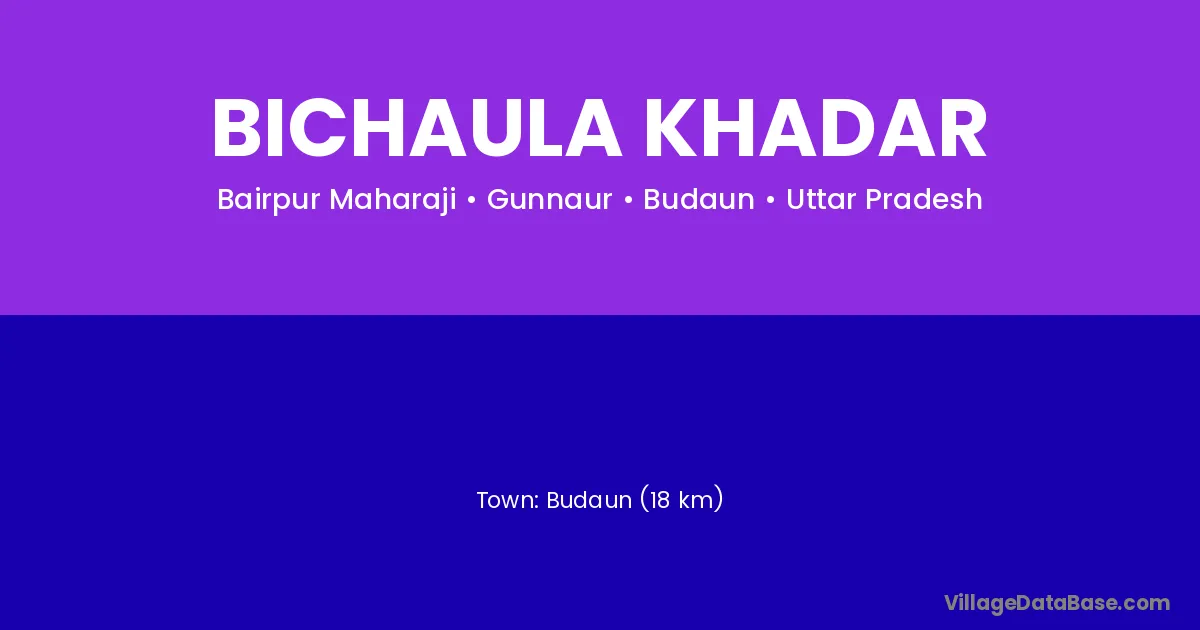 BICHAULA KHADAR

Bairpur Maharaji • Gunnaur • Budaun • Uttar Pradesh

Town: Budaun (18 km)

VillageDataBase.com